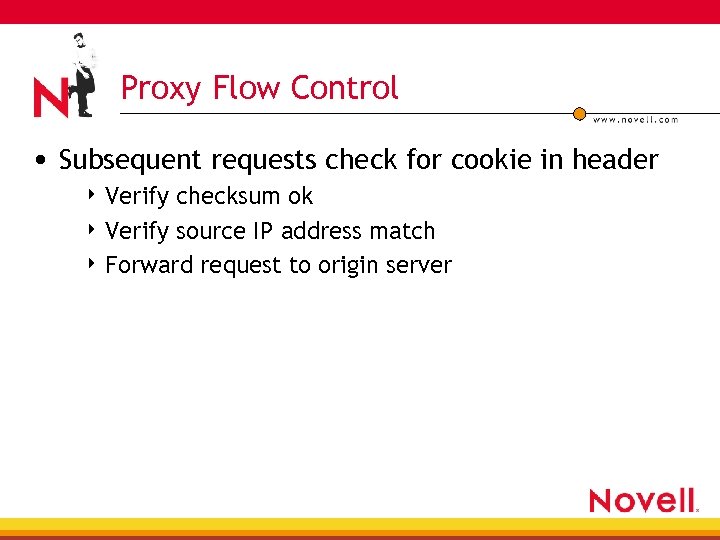 N

Proxy Flow Control

www.novell.com

• Subsequent requests check for cookie in header
‣ Verify checksum ok
‣ Verify source IP address match
‣ Forward request to origin server

Novell.